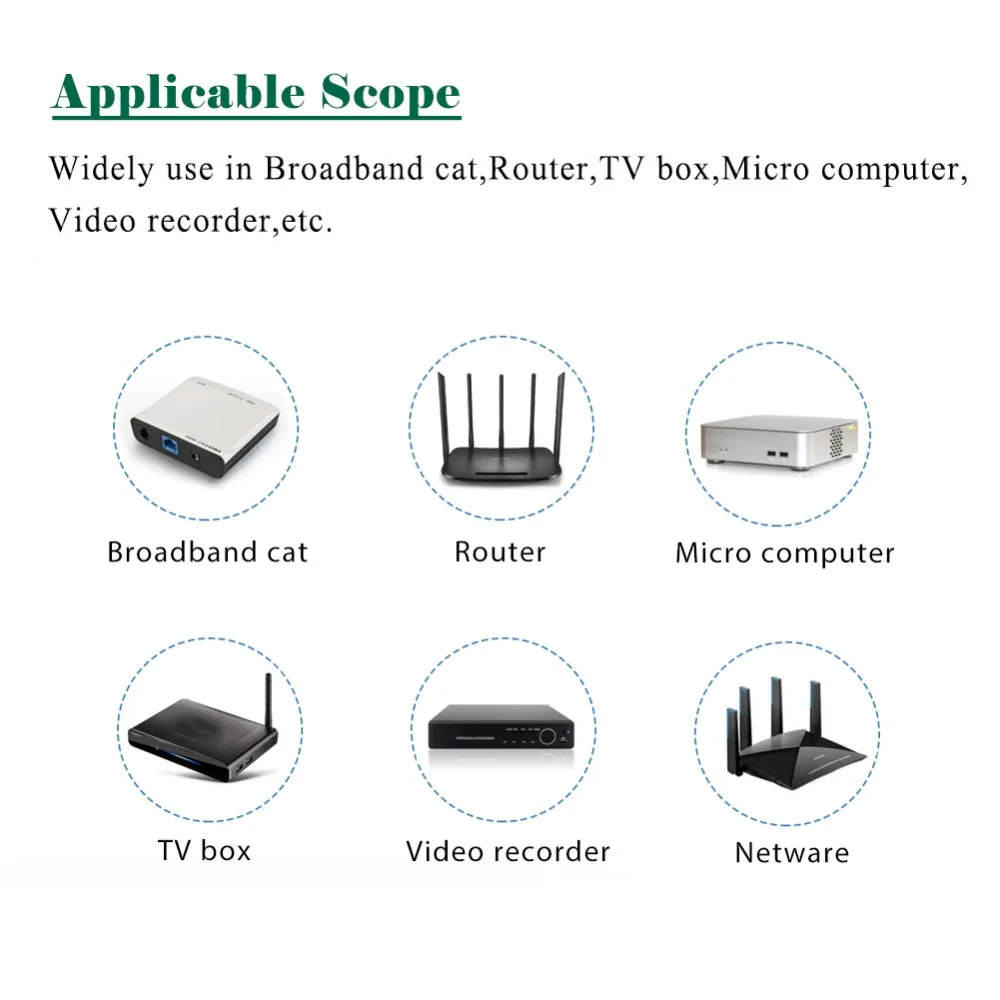 Applicable Scope

Widely use in Broadband cat,Router,TV box,Micro computer, Video recorder,etc.

Broadband cat

Router

Micro computer

TV box

Video recorder

Netware